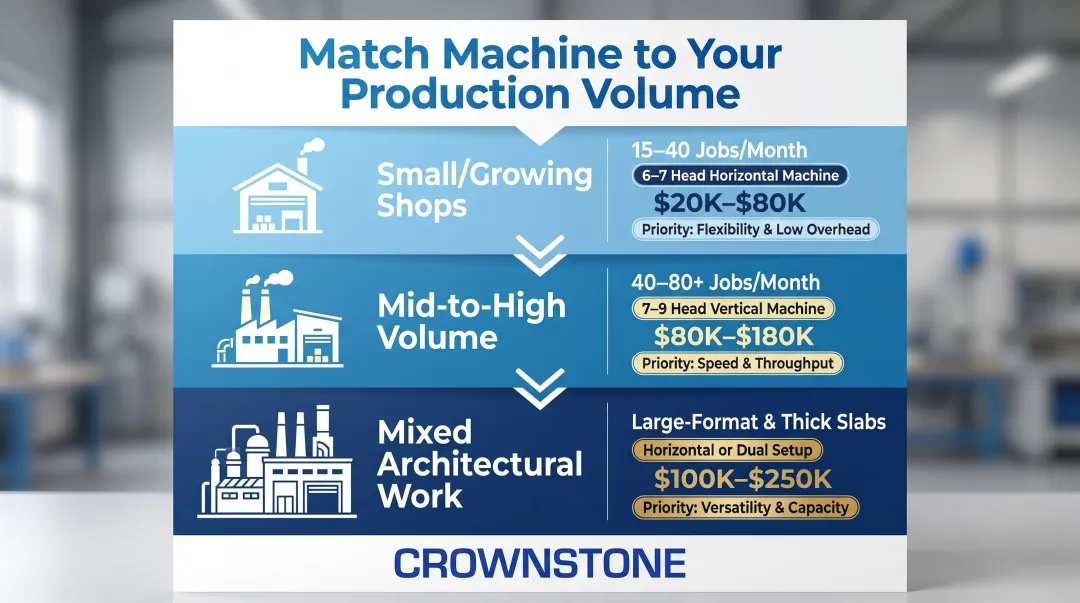 Match Machine to Your Production Volume

Small/Growing Shops

15–40 Jobs/Month

6–7 Head Horizontal Machine

$20K–$80K

Priority: Flexibility & Low Overhead

Mid-to-High Volume

40–80+ Jobs/Month

7–9 Head Vertical Machine

$80K–$180K

Priority: Speed & Throughput

Mixed Architectural Work

Large-Format & Thick Slabs

Horizontal or Dual Setup

$100K–$250K

Priority: Versatility & Capacity

CROWNSTONE